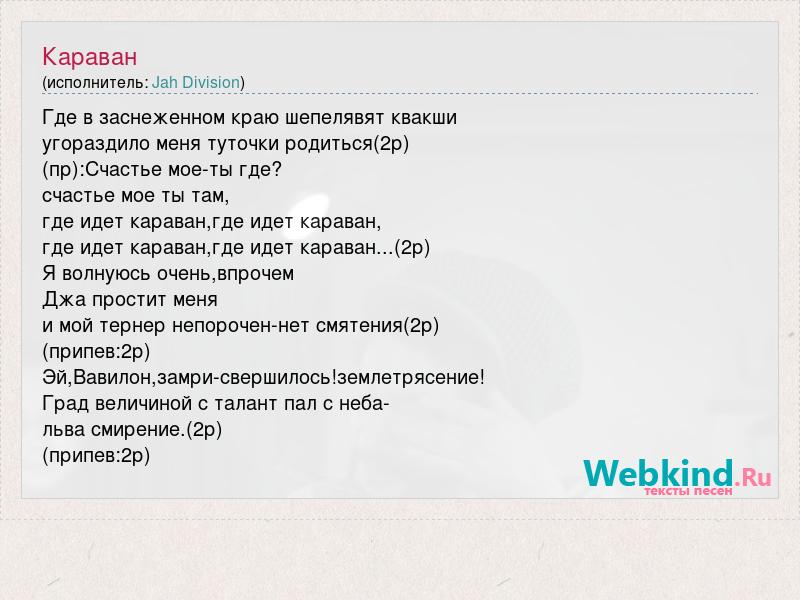 Караван
(исполнитель: Jah Division)

Где в заснеженном краю шепелявят квакши
угораздило меня туточки родиться(2р)
(пр):Счастье мое-ты где?
счастье мое ты там,
где идет караван,где идет караван,
где идет караван,где идет караван...(2р)
Я волнуюсь очень,впрочем
Джа простит меня
и мой тернер непорочен-нет смятения(2р)
(припев:2р)
Эй,Вавилон,замри-свершилось!землетрясение!
Град величиной с талант пал с неба-
льва смирение.(2р)
(припев:2р)

Webkind.Ru
тексты песен